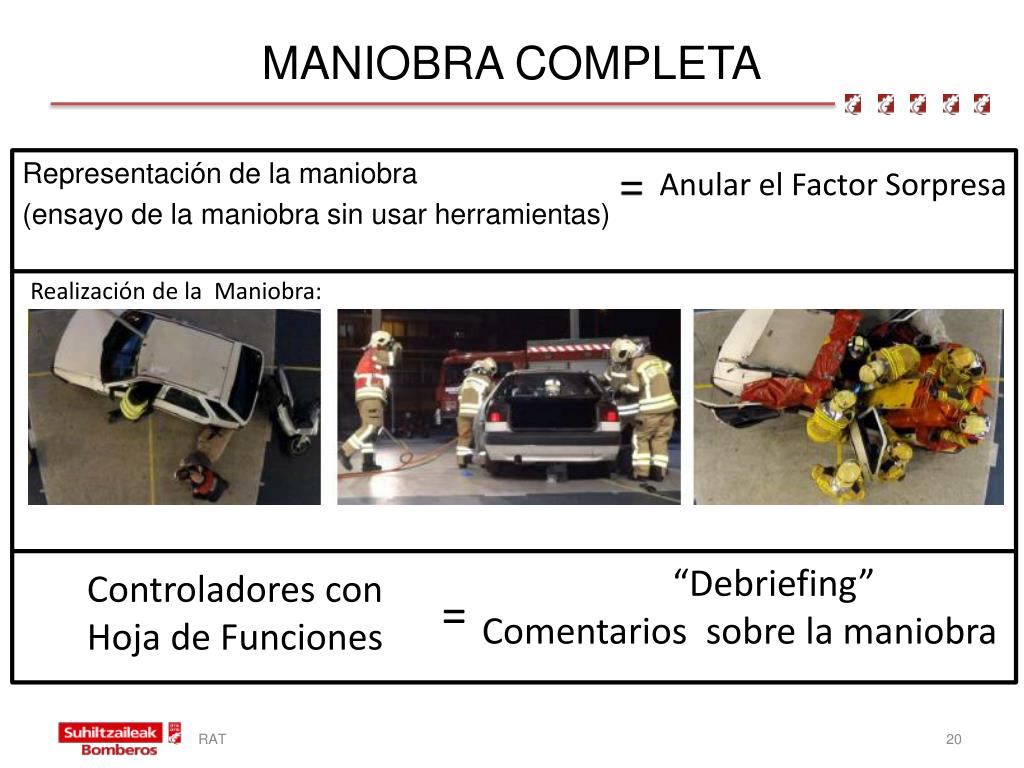 MANIOBRA COMPLETA

Representación de la maniobra
(ensayo de la maniobra sin usar herramientas)

= Anular el Factor Sorpresa

Realización de la Maniobra:

Controladores con Hoja de Funciones

=

“Debriefing”
Comentarios sobre la maniobra

Suhiltzaileak Bomberos

RAT

20